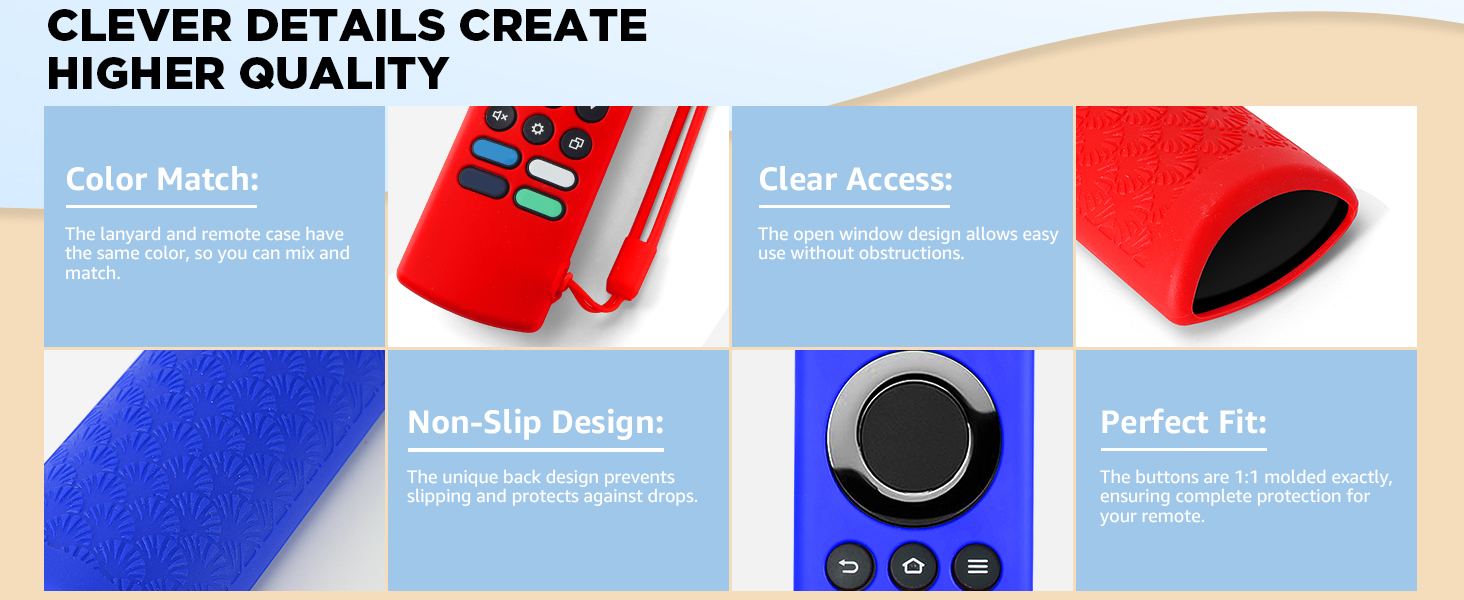 CLEVER DETAILS CREATE HIGHER QUALITY

Color Match:

The lanyard and remote case have the same color, so you can mix and match.

Clear Access:

The open window design allows easy use without obstructions.

Non-Slip Design:

The unique back design prevents slipping and protects against drops.

Perfect Fit:

The buttons are 1:1 molded exactly, ensuring complete protection for your remote.